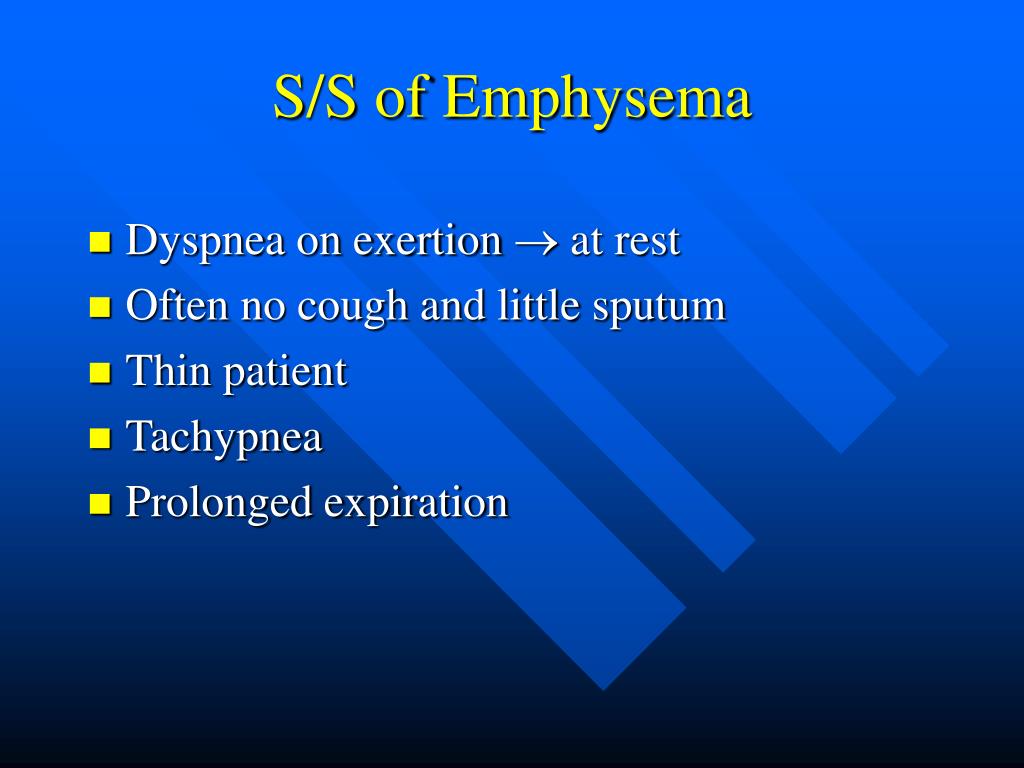 S/S of Emphysema

- Dyspnea on exertion → at rest
- Often no cough and little sputum
- Thin patient
- Tachypnea
- Prolonged expiration